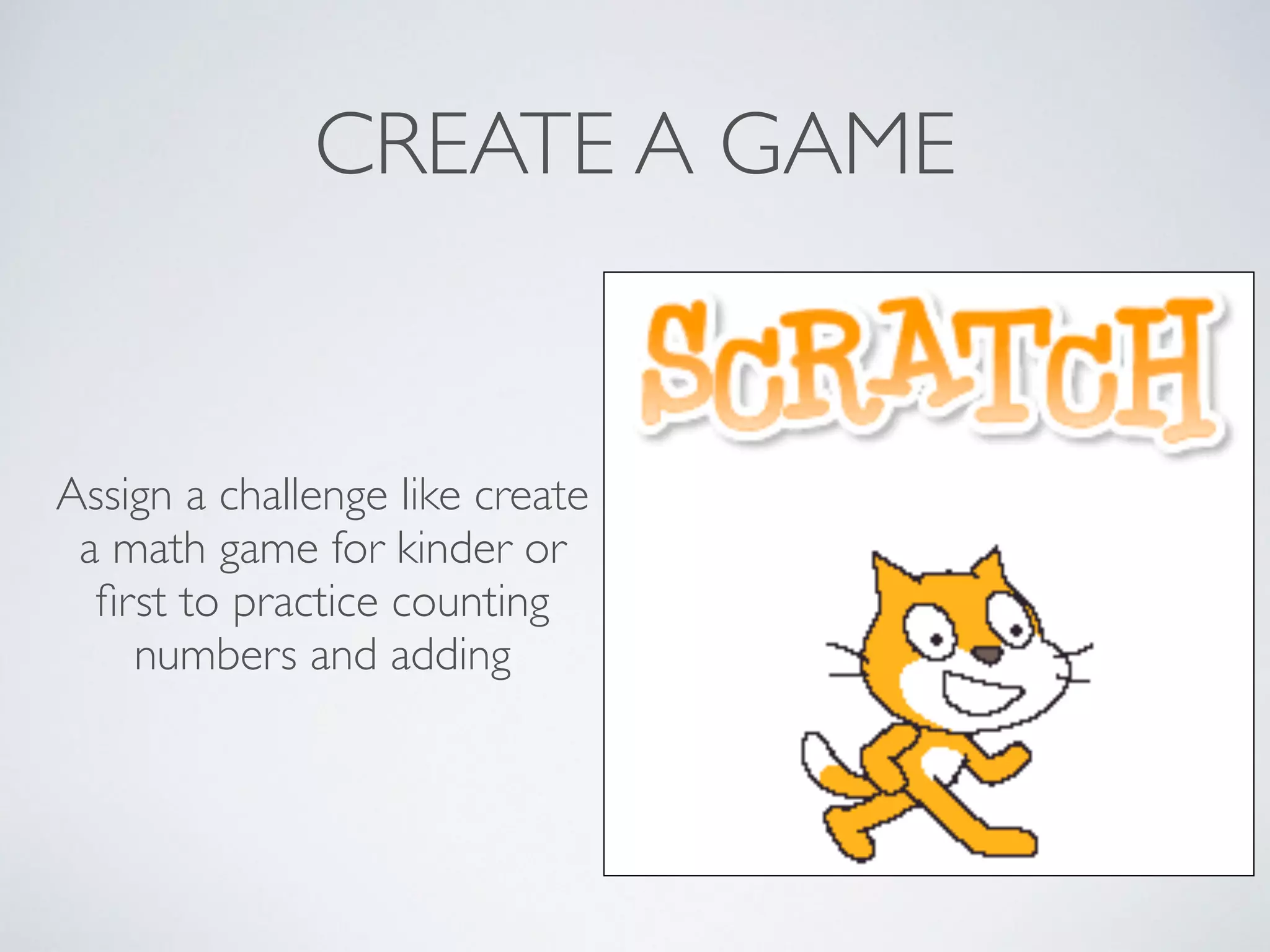 CREATE A GAME

Assign a challenge like create a math game for kinder or first to practice counting numbers and adding

SCRATCH